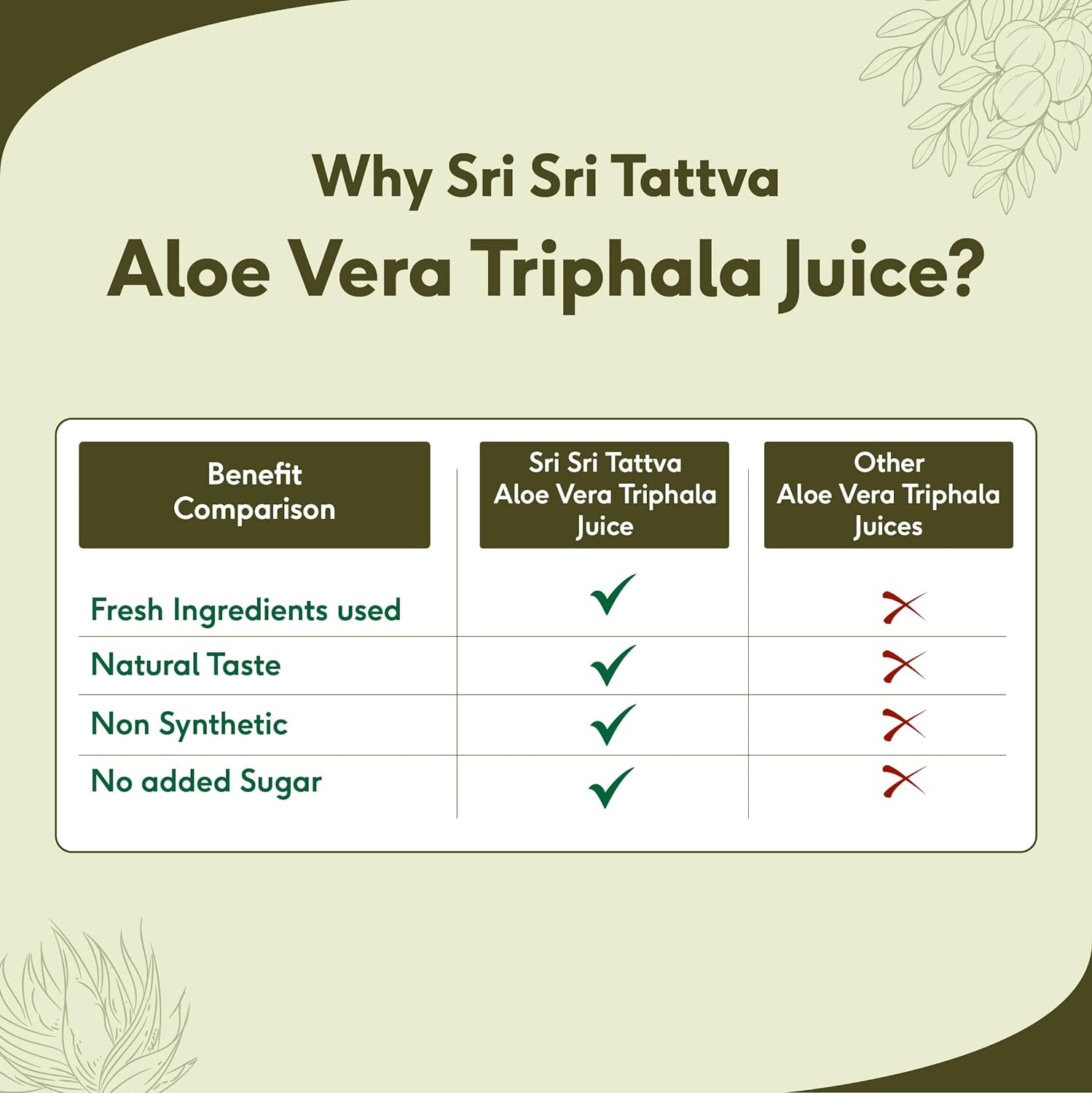 Why Sri Sri Tattva
Aloe Vera Triphala Juice?

| Benefit Comparison | Sri Sri Tattva Aloe Vera Triphala Juice | Other Aloe Vera Triphala Juices |
|---|---|---|
| Fresh Ingredients used | ✓ | ✗ |
| Natural Taste | ✓ | ✗ |
| Non Synthetic | ✓ | ✗ |
| No added Sugar | ✓ | ✗ |